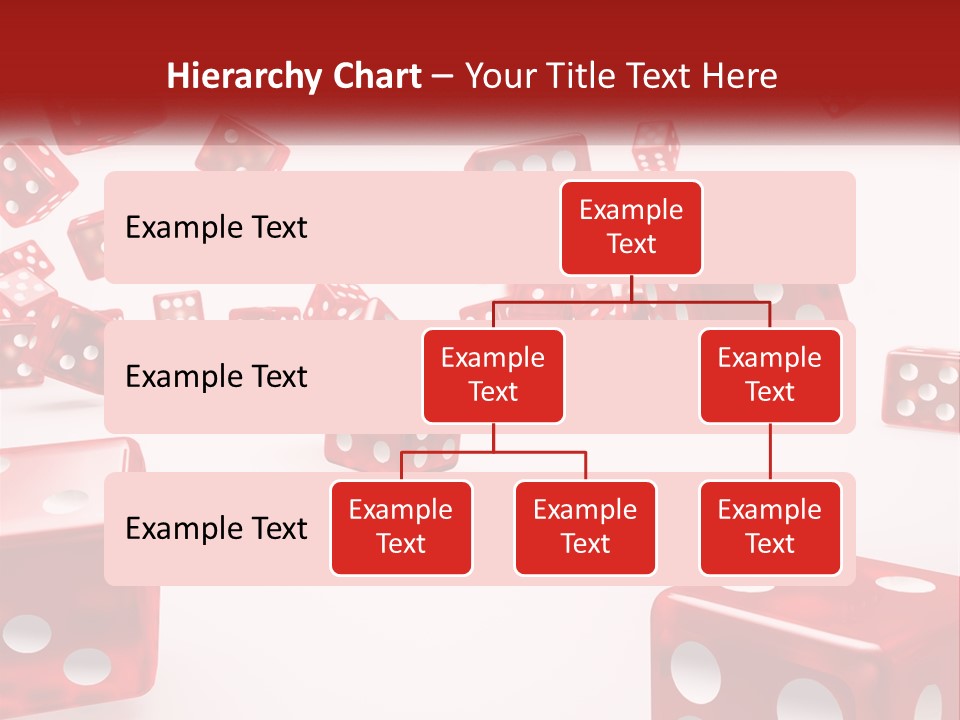 Hierarchy Chart – Your Title Text Here

Example Text

Example Text

Example Text

Example Text

Example Text

Example Text

Example Text

Example Text

Example Text